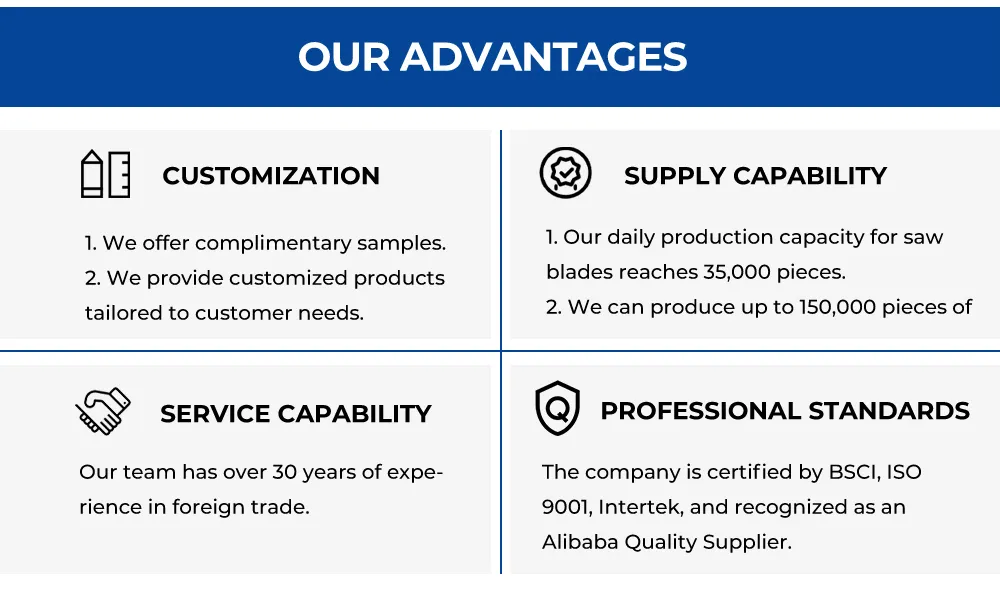 OUR ADVANTAGES

CUSTOMIZATION

1. We offer complimentary samples.
2. We provide customized products tailored to customer needs.

SUPPLY CAPABILITY

1. Our daily production capacity for saw blades reaches 35,000 pieces.
2. We can produce up to 150,000 pieces of

SERVICE CAPABILITY

Our team has over 30 years of experience in foreign trade.

PROFESSIONAL STANDARDS

The company is certified by BSCI, ISO 9001, Intertek, and recognized as an Alibaba Quality Supplier.